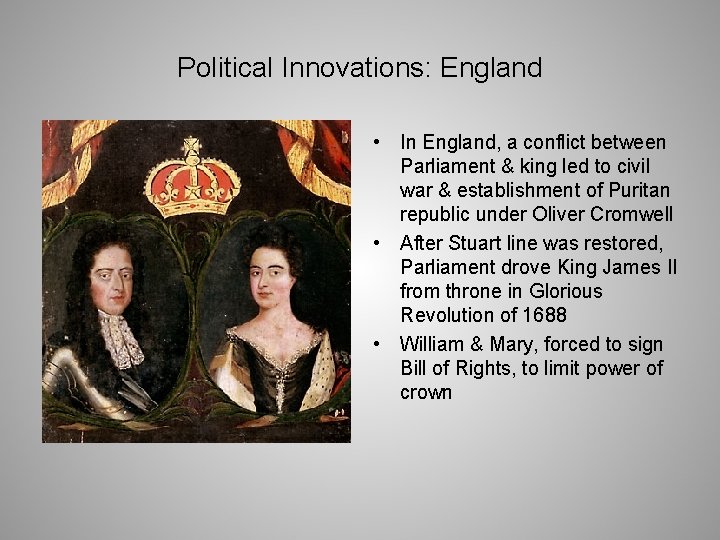 Political Innovations: England

• In England, a conflict between Parliament & king led to civil war & establishment of Puritan republic under Oliver Cromwell
• After Stuart line was restored, Parliament drove King James II from throne in Glorious Revolution of 1688
• William & Mary, forced to sign Bill of Rights, to limit power of crown